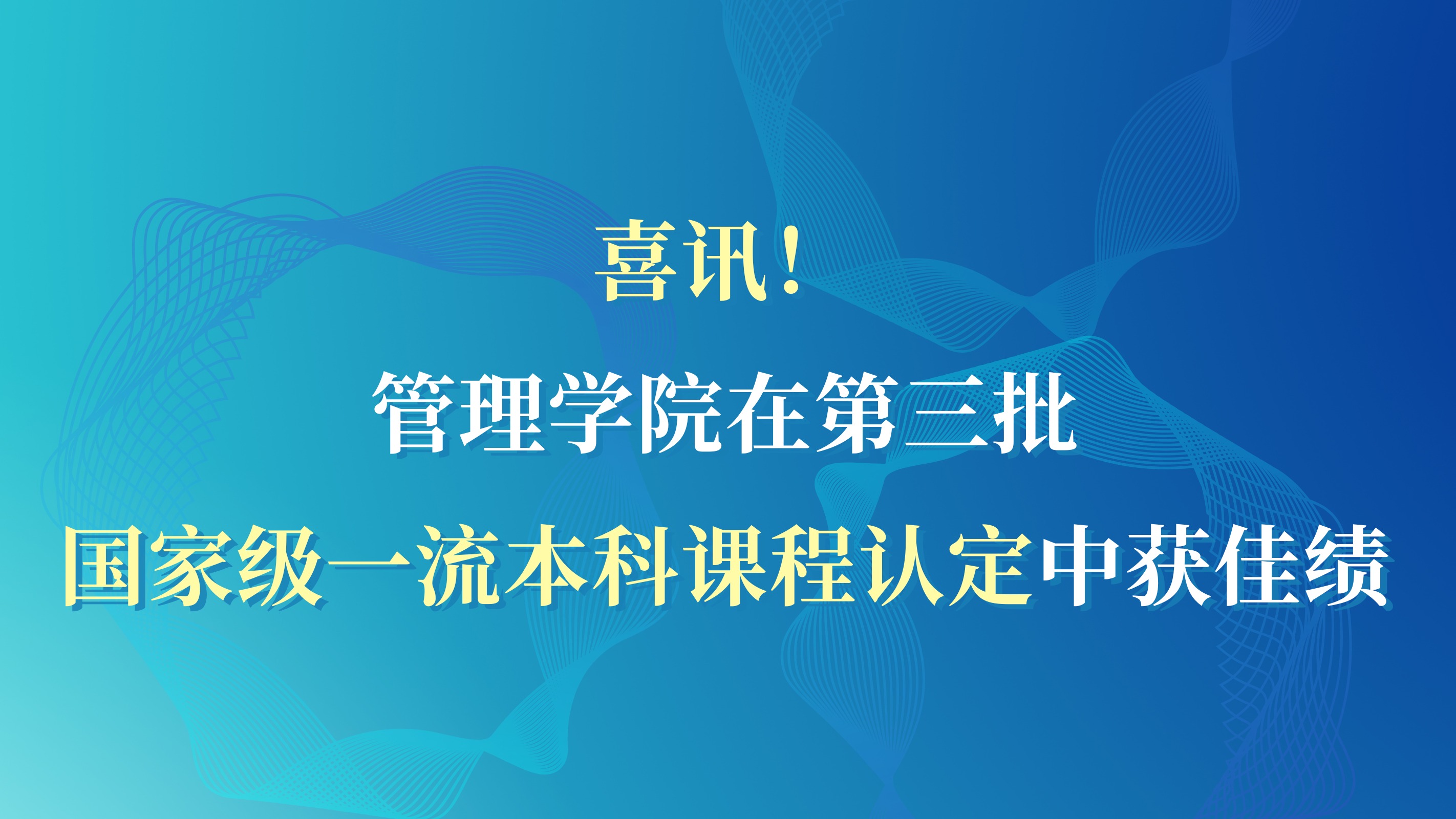 喜讯！

管理学院在第三批

国家级一流本科课程认定中获佳绩